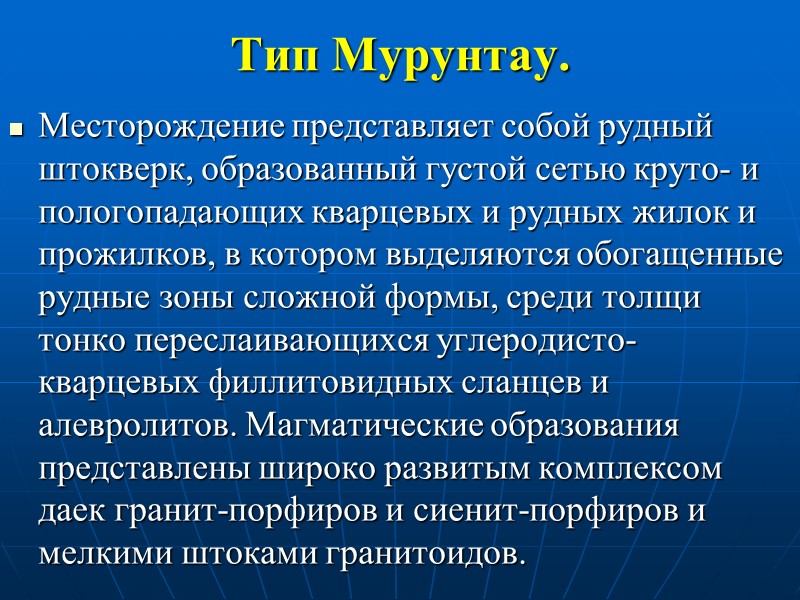 Тип Мурунтау.

Месторождение представляет собой рудный штокверк, образованный густой сетью круто- и пологопадающих кварцевых и рудных жилок и прожилков, в котором выделяются обогащенные рудные зоны сложной формы, среди толщи тонко переслаивающихся углеродисто-кварцевых филлитовидных сланцев и алевролитов. Магматические образования представлены широко развитым комплексом даек гранит-порфиров и сиенит-порфиров и мелкими штоками гранитоидов.